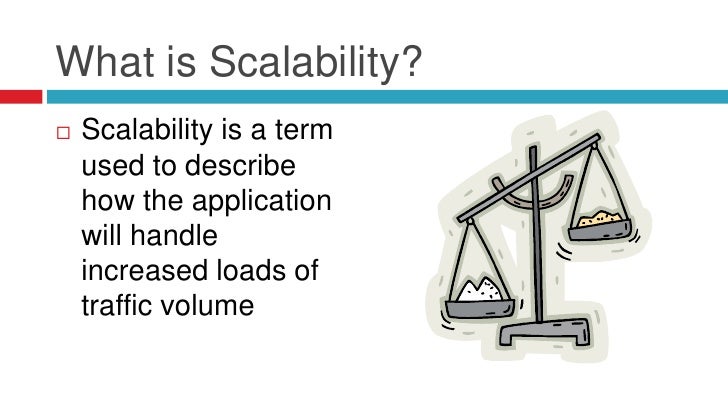 What is Scalability?

□ Scalability is a term used to describe how the application will handle increased loads of traffic volume